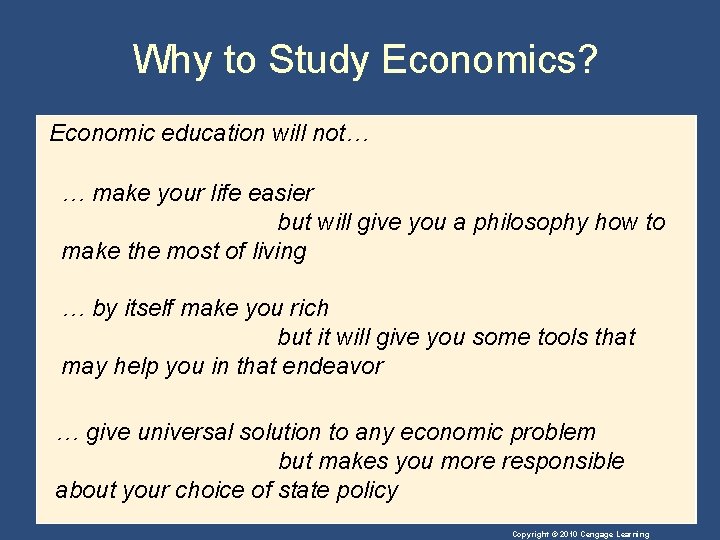 Why to Study Economics?

Economic education will not…

… make your life easier but will give you a philosophy how to make the most of living

… by itself make you rich but it will give you some tools that may help you in that endeavor

… give universal solution to any economic problem but makes you more responsible about your choice of state policy

Copyright © 2010 Cengage Learning